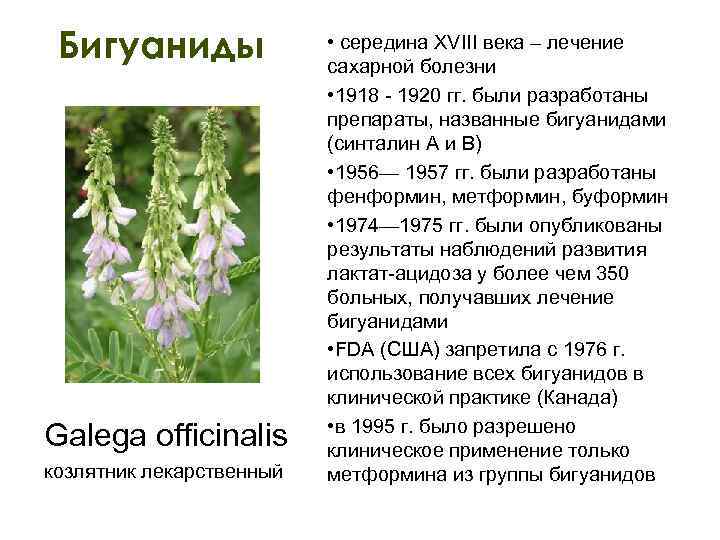 Бигуаниды

Galega officinalis

козлятник лекарственный

• середина XVIII века – лечение сахарной болезни

•1918 - 1920 гг. были разработаны препараты, названные бигуанидами (синталин А и В)

•1956— 1957 гг. были разработаны фенформин, метформин, буформин

•1974—1975 гг. были опубликованы результаты наблюдений развития лактат-ацидоза у более чем 350 больных, получавших лечение бигуанидами

•FDA (США) запретила с 1976 г. использование всех бигуанидов в клинической практике (Канада)

•в 1995 г. было разрешено клиническое применение только метформина из группы бигуанидов